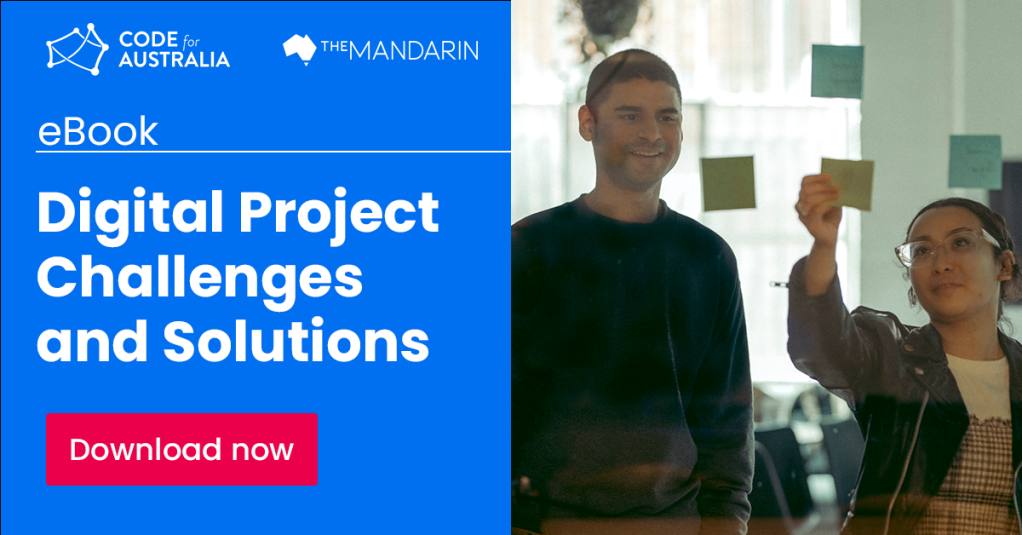 CODE for AUSTRALIA

THE MANDARIN

eBook

Digital Project Challenges and Solutions

Download now